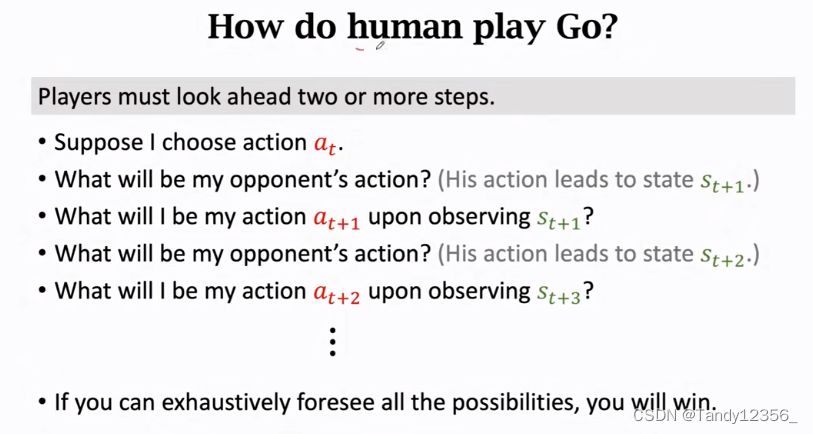 How do human play Go?

Players must look ahead two or more steps.

• Suppose I choose action $a_t$.
• What will be my opponent's action? (His action leads to state $s_{t+1}$.)
• What will I be my action $a_{t+1}$ upon observing $s_{t+1}$?
• What will be my opponent's action? (His action leads to state $s_{t+2}$.)
• What will I be my action $a_{t+2}$ upon observing $s_{t+3}$?

⋮

• If you can exhaustively foresee all the possibilities, you will win.

CSDN @Tandy12356_